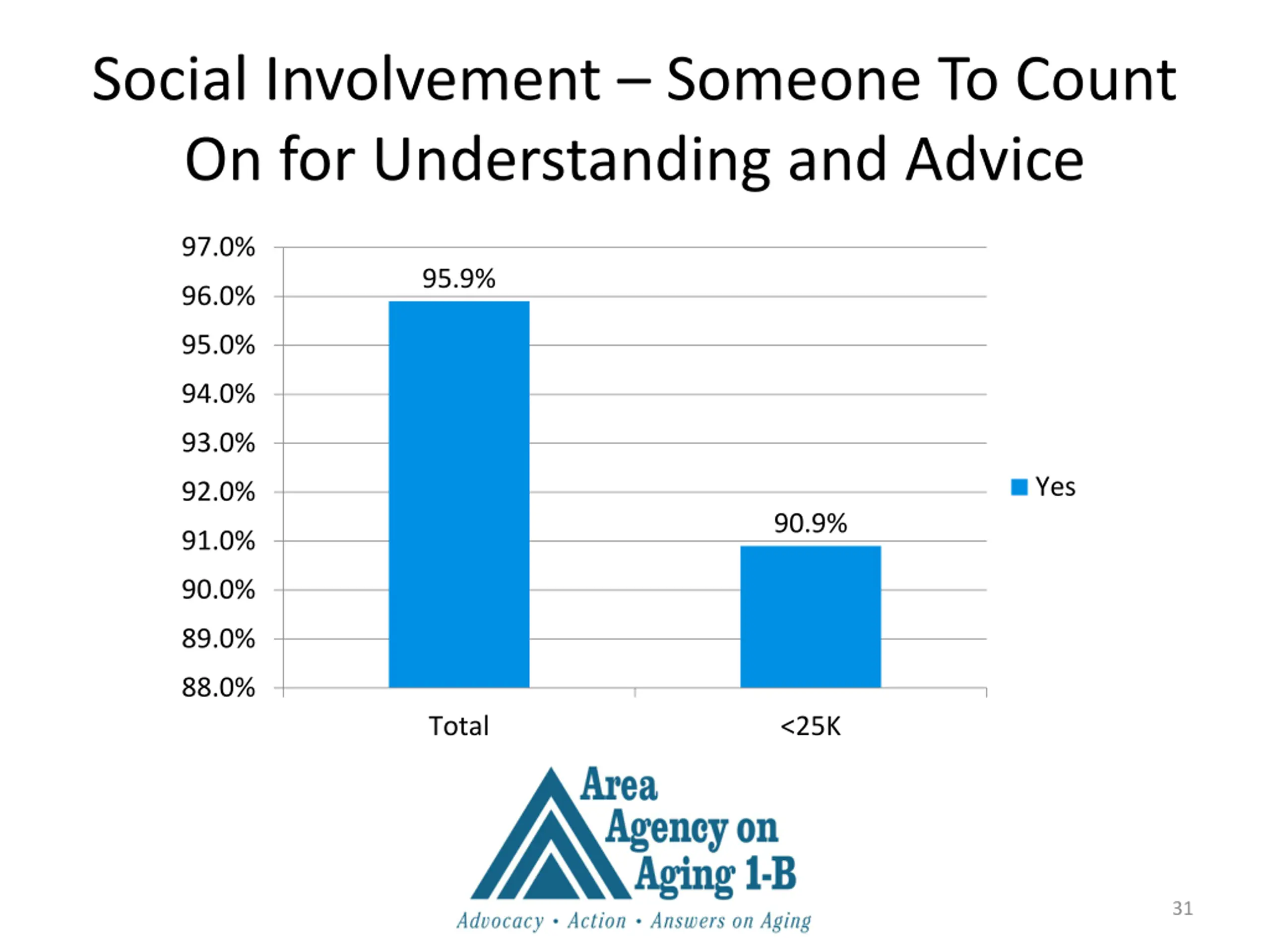 Social Involvement – Someone To Count On for Understanding and Advice

97.0%
96.0%
95.0%
94.0%
93.0%
92.0%
91.0%
90.0%
89.0%
88.0%

95.9%
90.9%

Total
<25K

Yes

Area Agency on Aging 1-B
Advocacy • Action • Answers on Aging

31